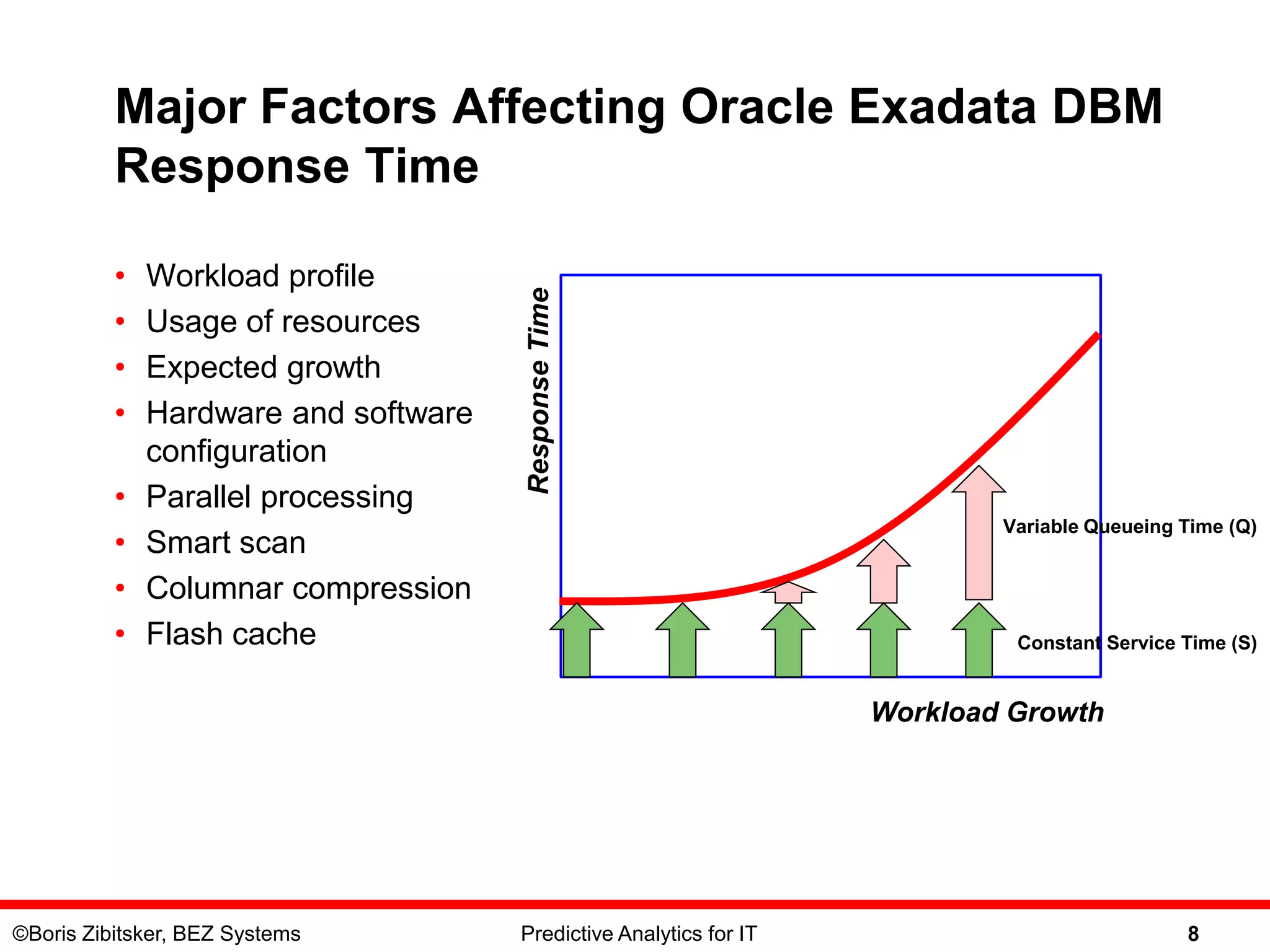 Major Factors Affecting Oracle Exadata DBM Response Time

• Workload profile
• Usage of resources
• Expected growth
• Hardware and software configuration
• Parallel processing
• Smart scan
• Columnar compression
• Flash cache

Response Time

Variable Queueing Time (Q)

Constant Service Time (S)

Workload Growth

©Boris Zibitsker, BEZ Systems

Predictive Analytics for IT

8